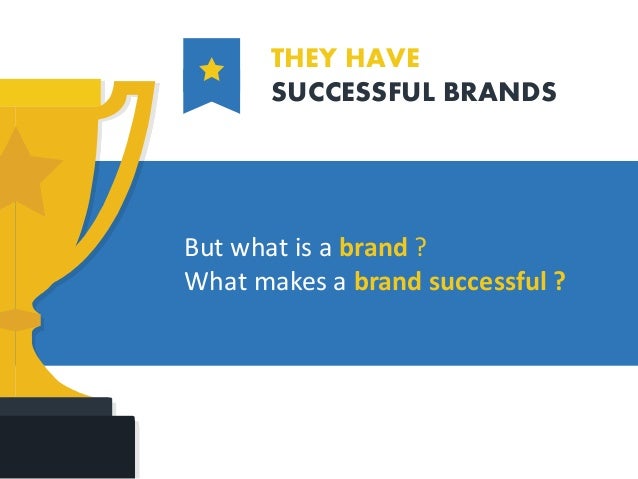 THEY HAVE
SUCCESSFUL BRANDS

But what is a brand ?
What makes a brand successful ?